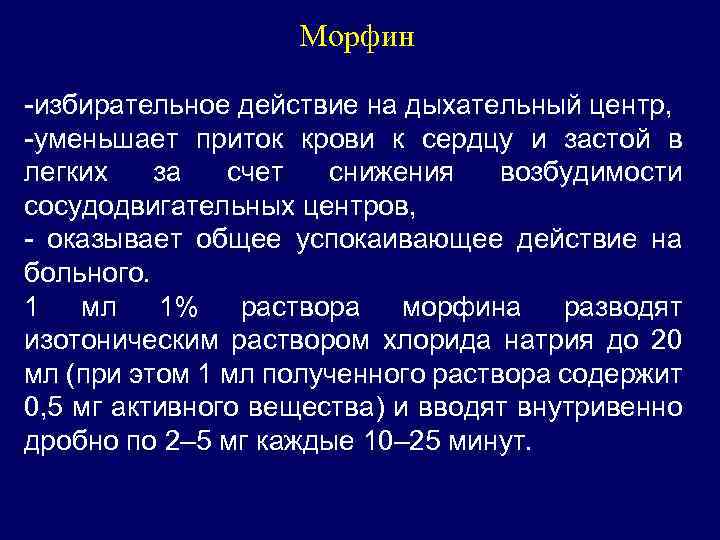 Морфин

-избирательное действие на дыхательный центр,
-уменьшает приток крови к сердцу и застой в легких за счет снижения возбудимости сосудодвигательных центров,
- оказывает общее успокаивающее действие на больного.
1 мл 1% раствора морфина разводят изотоническим раствором хлорида натрия до 20 мл (при этом 1 мл полученного раствора содержит 0,5 мг активного вещества) и вводят внутривенно дробно по 2–5 мг каждые 10–25 минут.